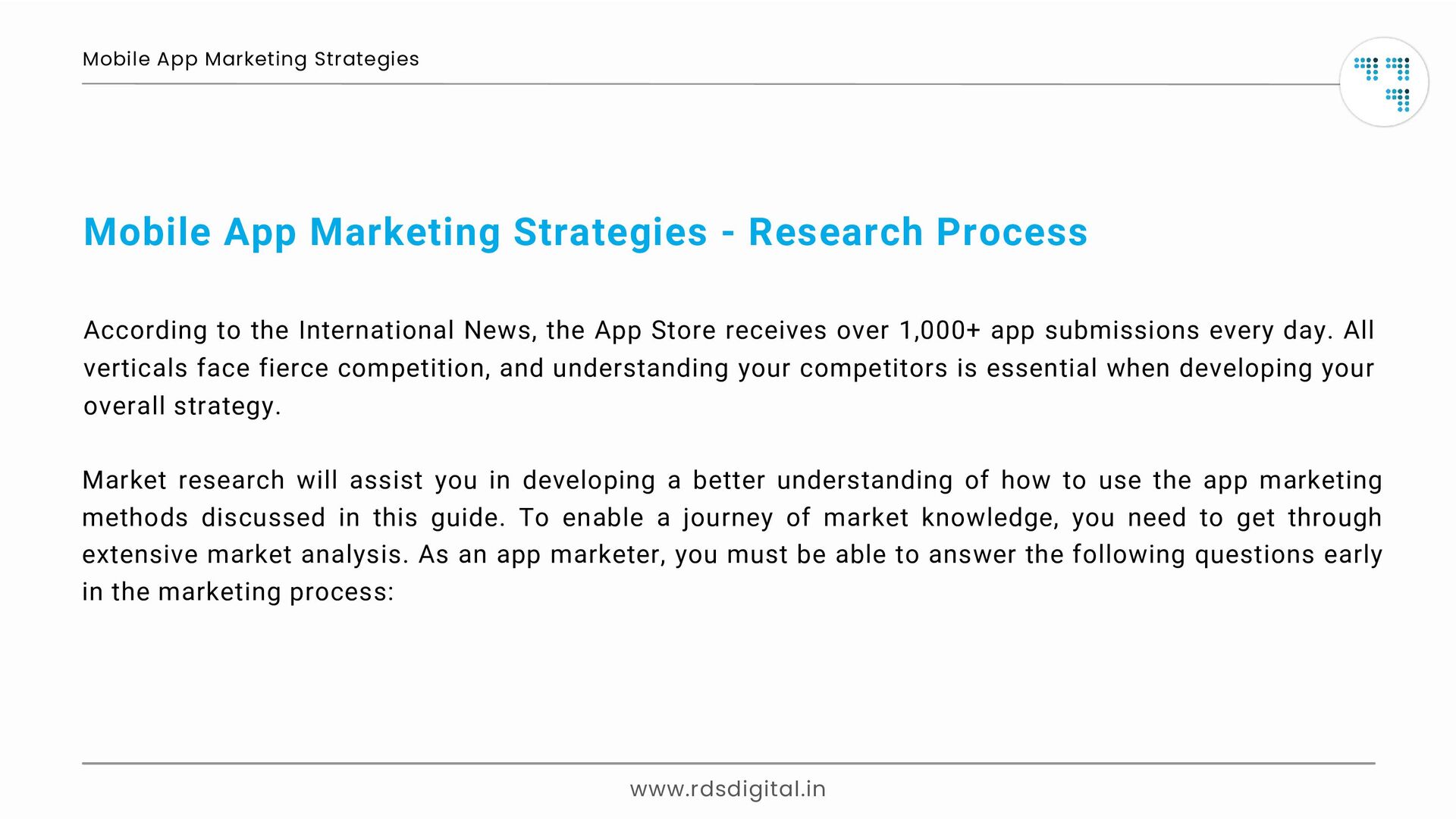 Mobile App Marketing Strategies

Mobile App Marketing Strategies - Research Process

According to the International News, the App Store receives over 1,000+ app submissions every day. All verticals face fierce competition, and understanding your competitors is essential when developing your overall strategy.

Market research will assist you in developing a better understanding of how to use the app marketing methods discussed in this guide. To enable a journey of market knowledge, you need to get through extensive market analysis. As an app marketer, you must be able to answer the following questions early in the marketing process:

www.rdsdigital.in